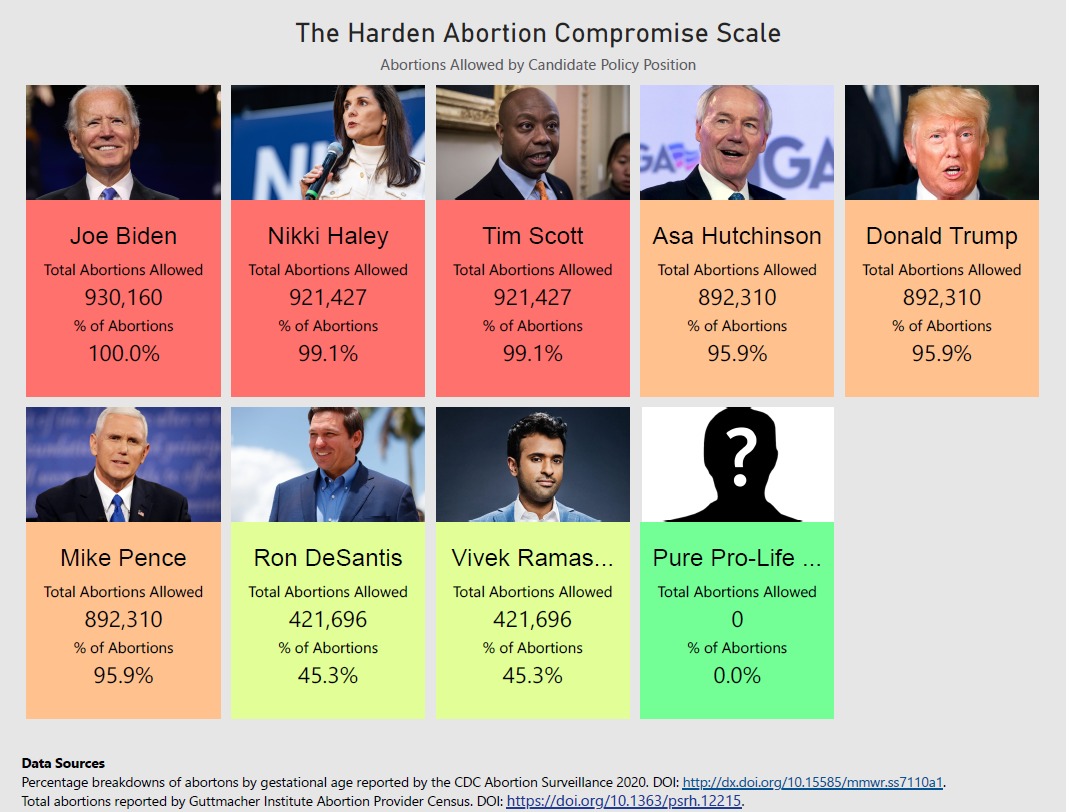 The Harden Abortion Compromise Scale

Abortions Allowed by Candidate Policy Position

Joe Biden
Total Abortions Allowed
930,160
% of Abortions
100.0%

Nikki Haley
Total Abortions Allowed
921,427
% of Abortions
99.1%

Tim Scott
Total Abortions Allowed
921,427
% of Abortions
99.1%

Asa Hutchinson
Total Abortions Allowed
892,310
% of Abortions
95.9%

Donald Trump
Total Abortions Allowed
892,310
% of Abortions
95.9%

Mike Pence
Total Abortions Allowed
892,310
% of Abortions
95.9%

Ron DeSantis
Total Abortions Allowed
421,696
% of Abortions
45.3%

Vivek Ramas...
Total Abortions Allowed
421,696
% of Abortions
45.3%

?

Pure Pro-Life ...
Total Abortions Allowed
0
% of Abortions
0.0%

Data Sources
Percentage breakdowns of abortons by gestational age reported by the CDC Abortion Surveillance 2020. DOI: http://dx.doi.org/10.15585/mmwr.ss7110a1.
Total abortions reported by Guttmacher Institute Abortion Provider Census. DOI: https://doi.org/10.1363/psrh.12215.